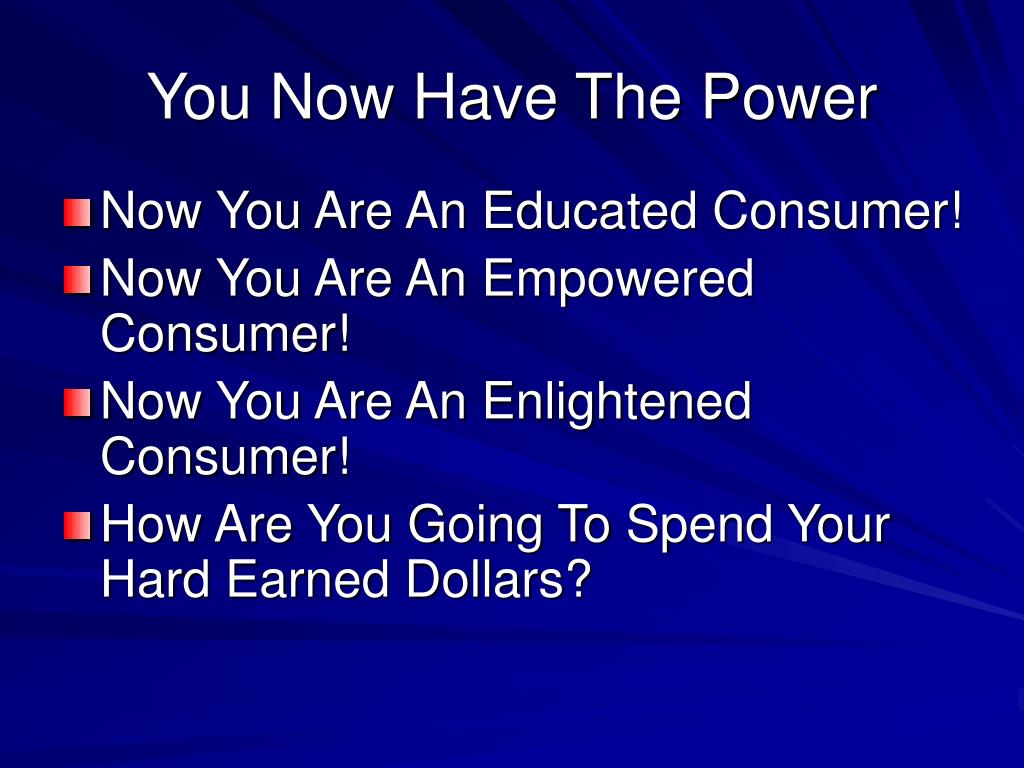 You Now Have The Power

Now You Are An Educated Consumer!

Now You Are An Empowered Consumer!

Now You Are An Enlightened Consumer!

How Are You Going To Spend Your Hard Earned Dollars?